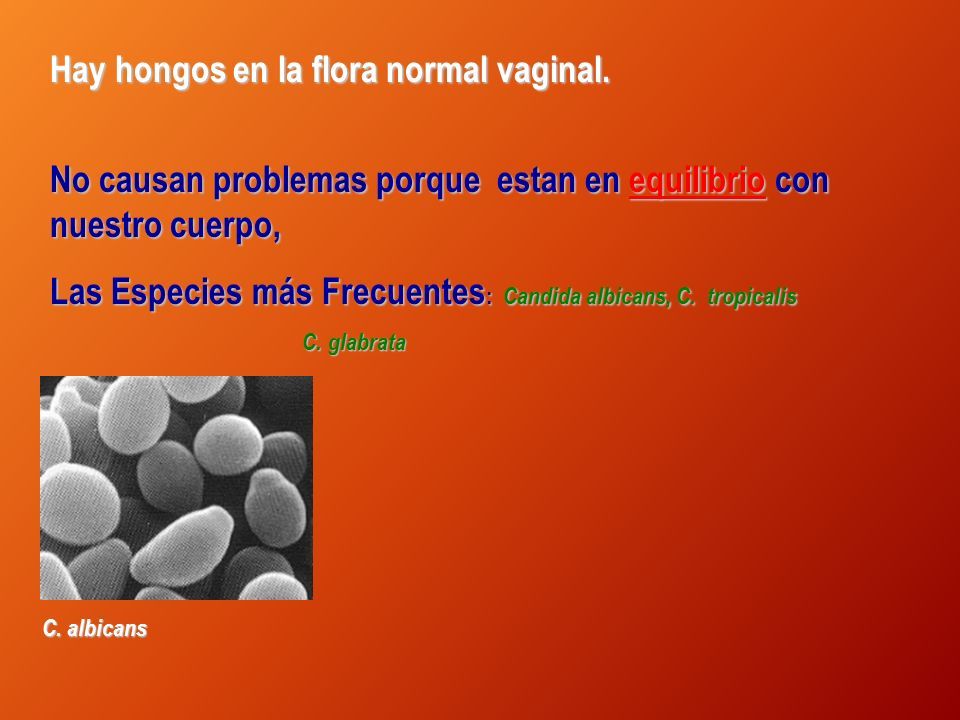 Hay hongos en la flora normal vaginal.

No causan problemas porque estan en equilibrio con nuestro cuerpo,

Las Especies más Frecuentes: Candida albicans, C. tropicalis C. glabrata

C. albicans